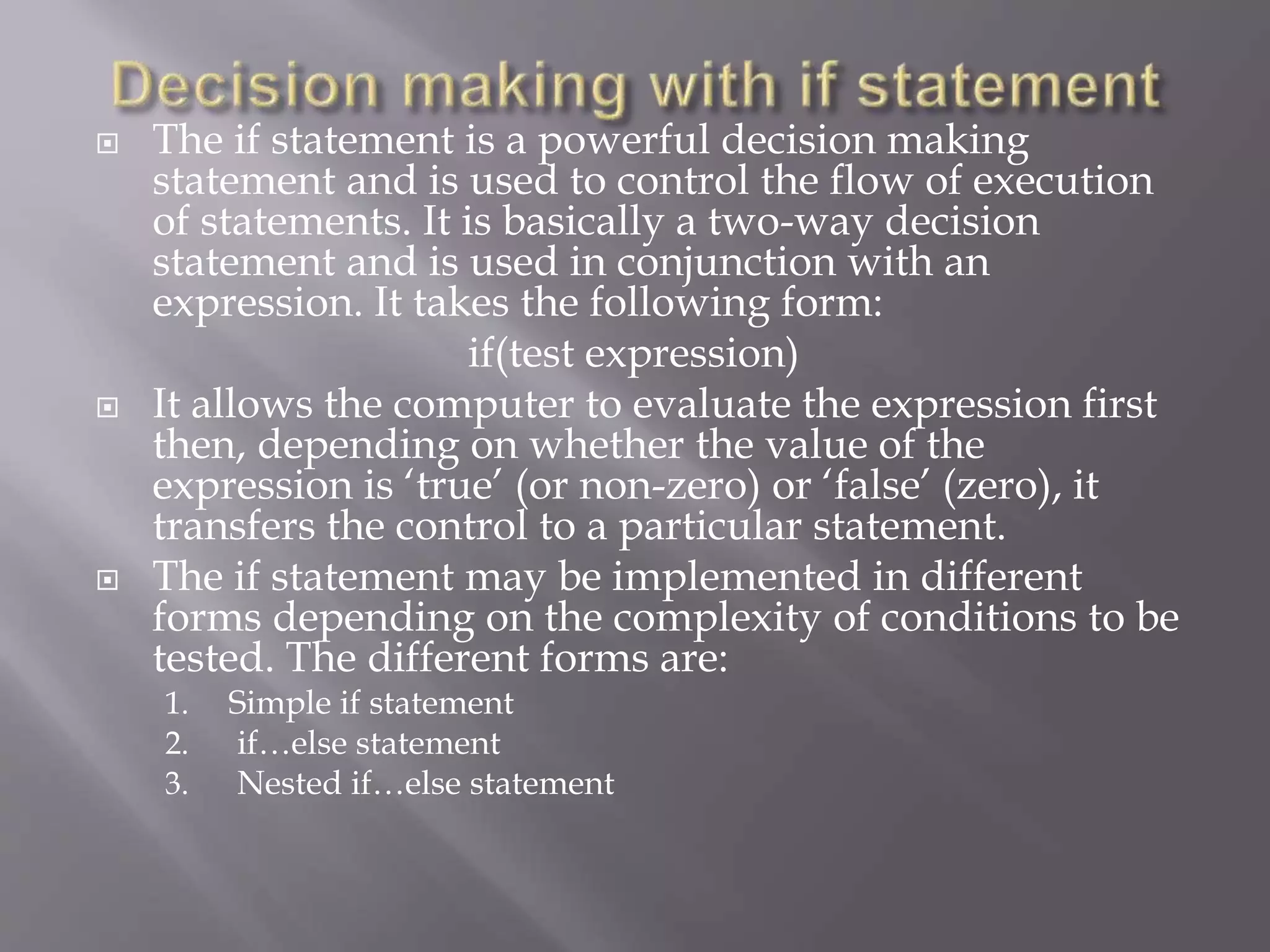 Decision making with if statement

The if statement is a powerful decision making statement and is used to control the flow of execution of statements. It is basically a two-way decision statement and is used in conjunction with an expression. It takes the following form:

if(test expression)

It allows the computer to evaluate the expression first then, depending on whether the value of the expression is ‘true’ (or non-zero) or ‘false’ (zero), it transfers the control to a particular statement.

The if statement may be implemented in different forms depending on the complexity of conditions to be tested. The different forms are:

1. Simple if statement
2. if…else statement
3. Nested if…else statement